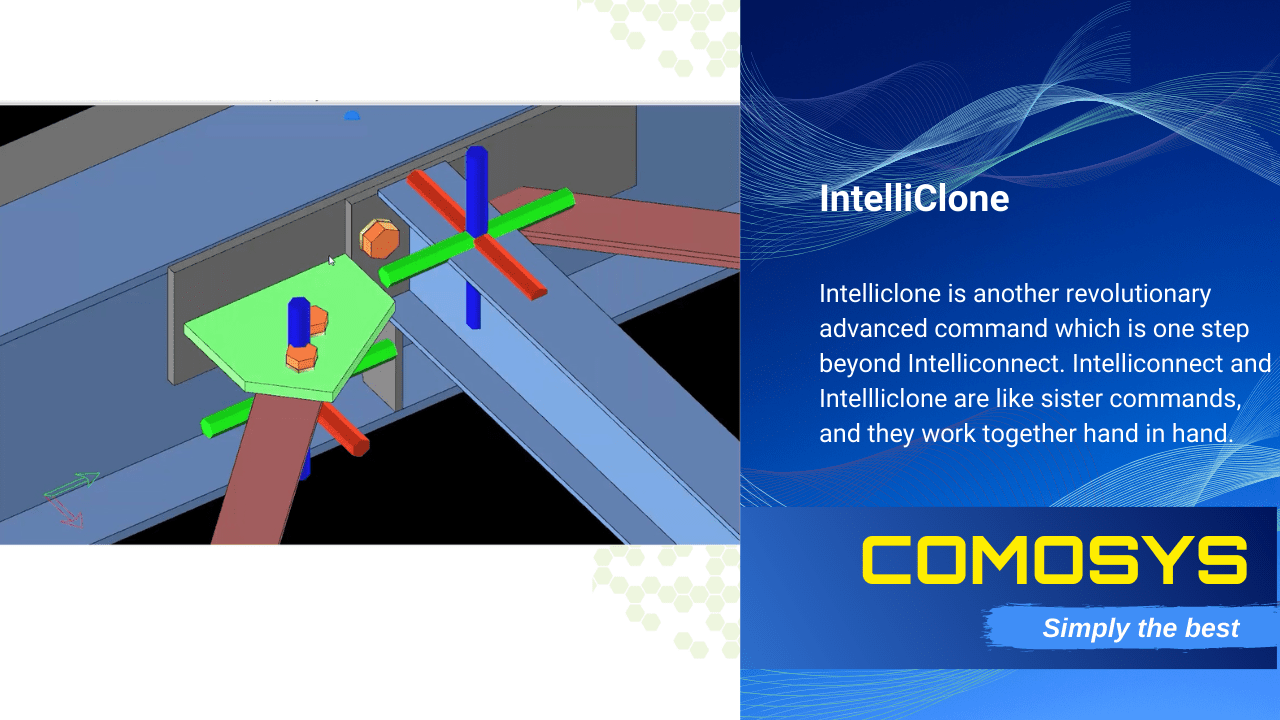 IntelliClone

Intelliclone is another revolutionary advanced command which is one step beyond Intelliconnect. Intelliconnect and Intellliclone are like sister commands, and they work together hand in hand.

COMOSYS

Simply the best